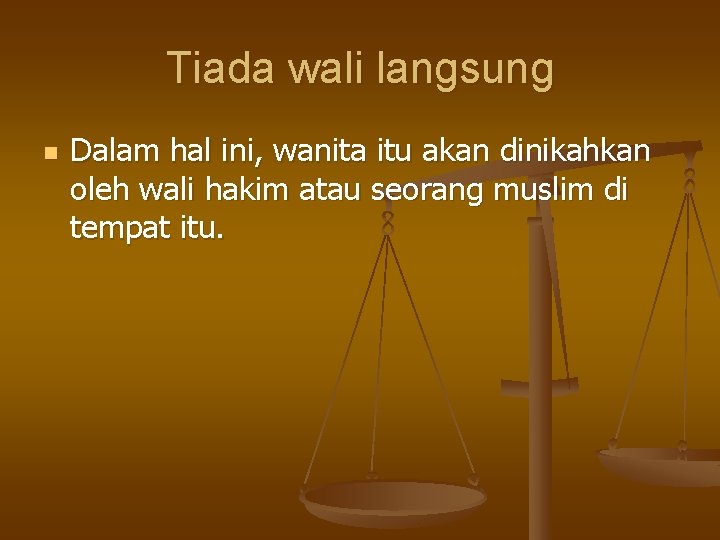 Tiada wali langsung

Dalam hal ini, wanita itu akan dinikahkan oleh wali hakim atau seorang muslim di tempat itu.